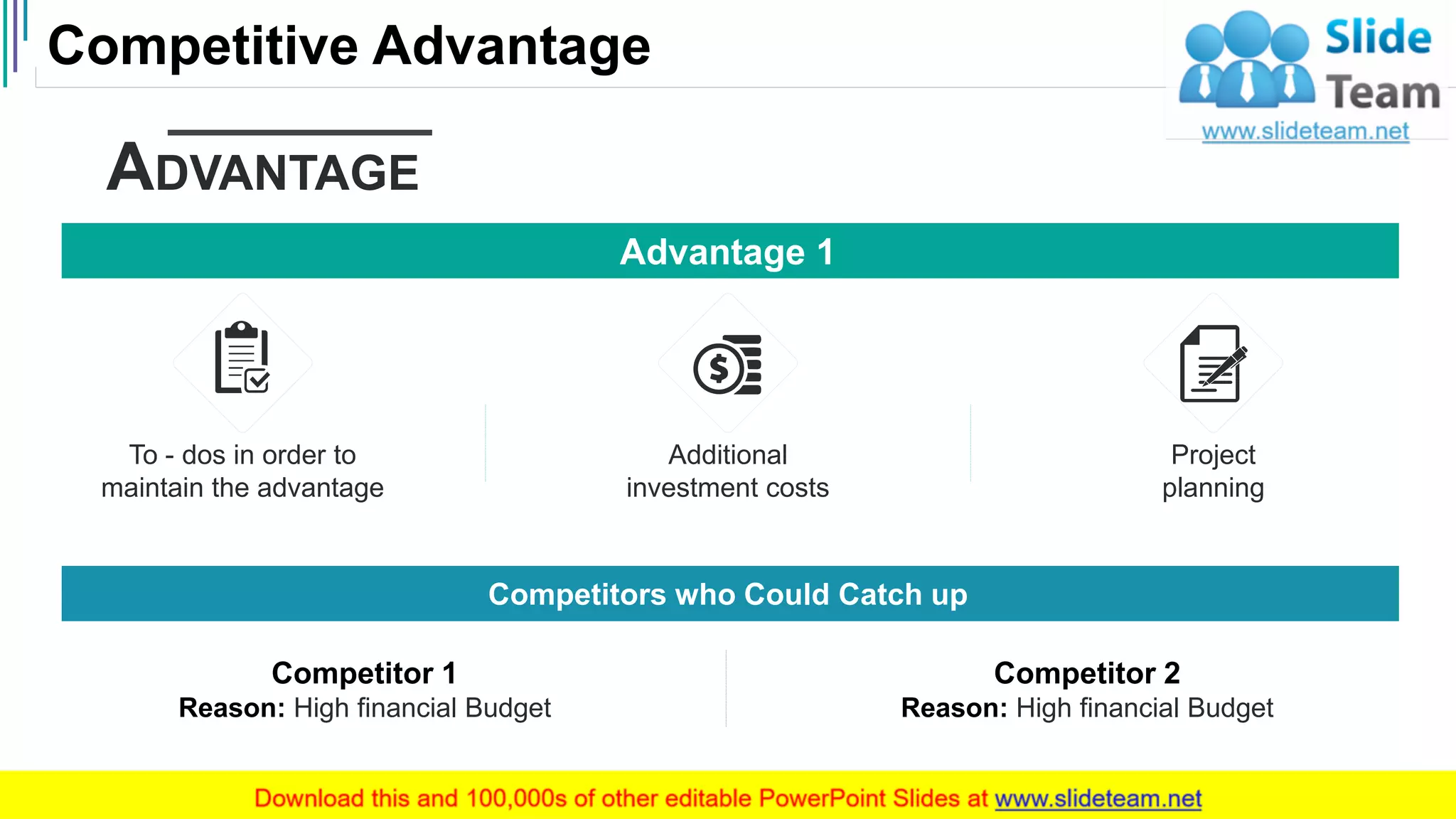 Competitive Advantage

Slide Team
www.slideteam.net

ADVANTAGE

Advantage 1

To - dos in order to maintain the advantage

Additional investment costs

Project planning

Competitors who Could Catch up

Competitor 1
Reason: High financial Budget

Competitor 2
Reason: High financial Budget

Download this and 100,000s of other editable PowerPoint Slides at www.slideteam.net